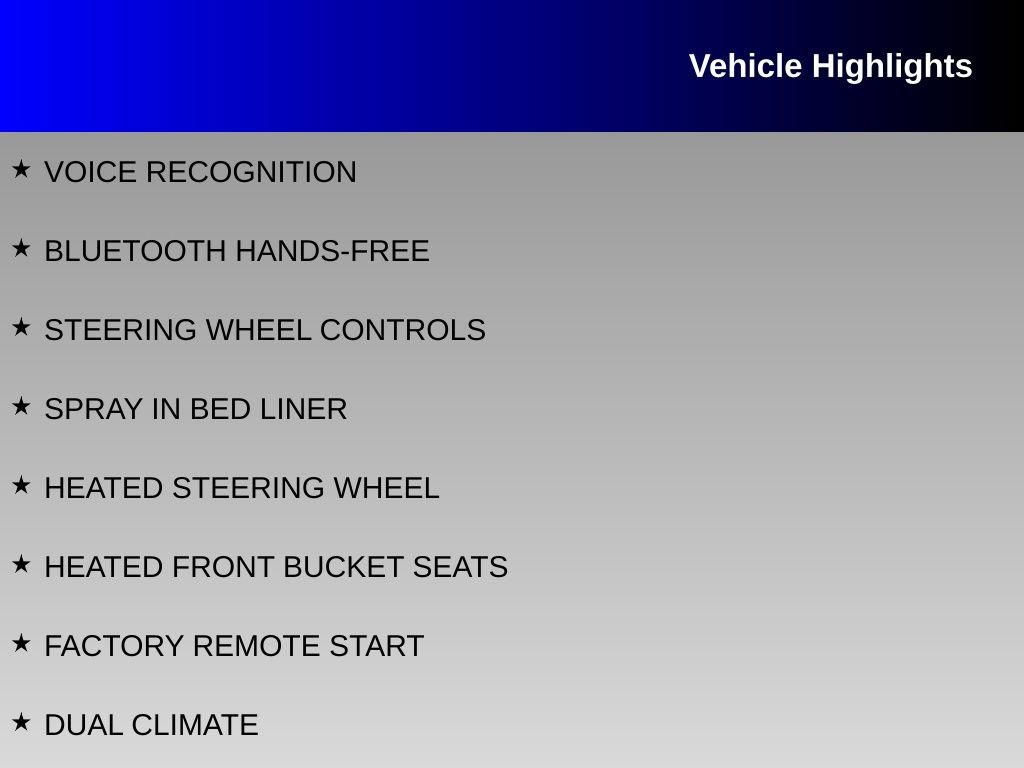 Vehicle Highlights

★ VOICE RECOGNITION

★ BLUETOOTH HANDS-FREE

★ STEERING WHEEL CONTROLS

★ SPRAY IN BED LINER

★ HEATED STEERING WHEEL

★ HEATED FRONT BUCKET SEATS

★ FACTORY REMOTE START

★ DUAL CLIMATE